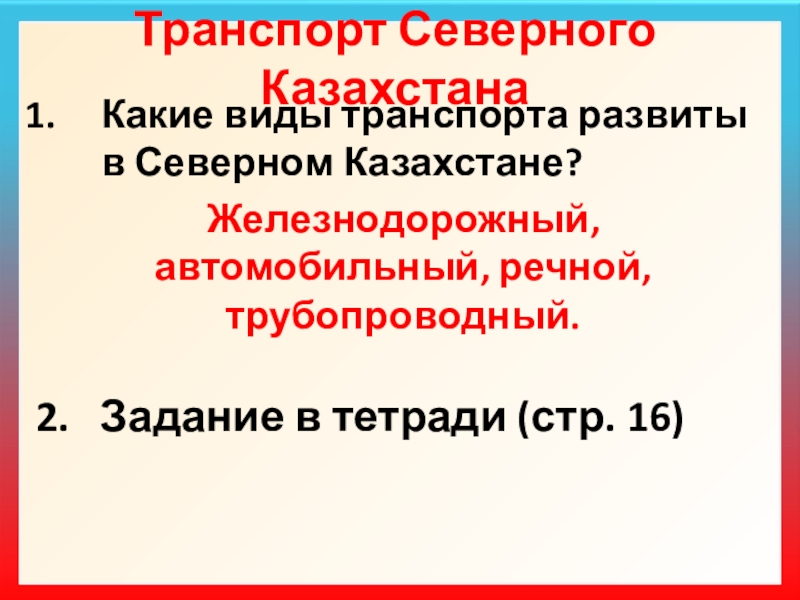 Транспорт Северного Казахстана

1. Какие виды транспорта развиты в Северном Казахстане?

Железнодорожный, автомобильный, речной, трубопроводный.

2. Задание в тетради (стр. 16)